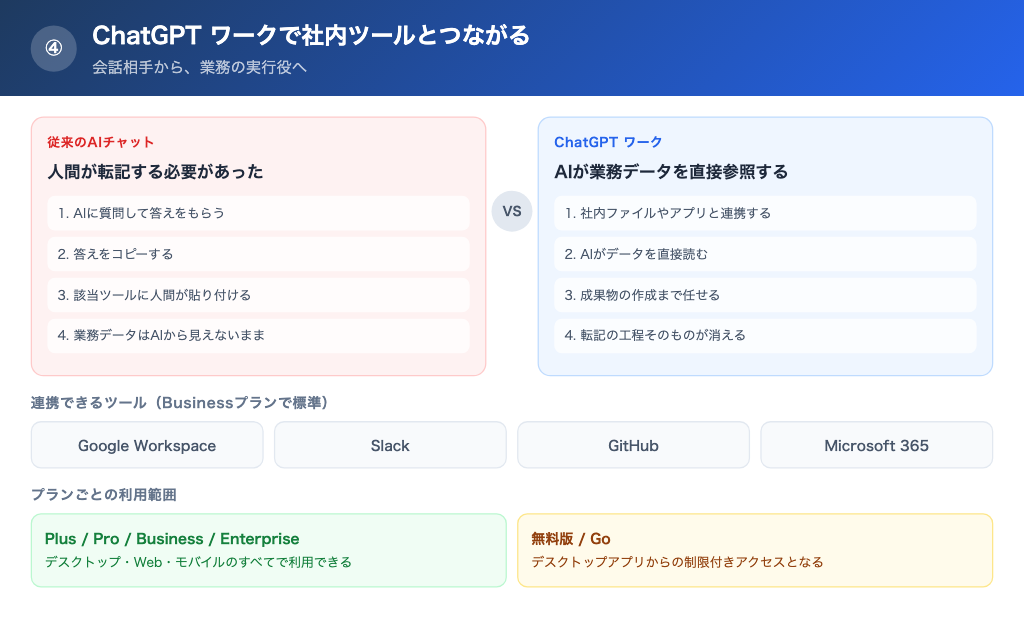 ④ ChatGPT ワークで社内ツールとつながる
会話相手から、業務の実行役へ

従来のAIチャット
人間が転記する必要があった
1. AIに質問して答えをもらう
2. 答えをコピーする
3. 該当ツールに人間が貼り付ける
4. 業務データはAIから見えないまま

VS

ChatGPT ワーク
AIが業務データを直接参照する
1. 社内ファイルやアプリと連携する
2. AIがデータを直接読む
3. 成果物の作成まで任せる
4. 転記の工程そのものが消える

連携できるツール（Businessプランで標準）
Google Workspace
Slack
GitHub
Microsoft 365

プランごとの利用範囲
Plus / Pro / Business / Enterprise
デスクトップ・Web・モバイルのすべてで利用できる

無料版 / Go
デスクトップアプリからの制限付きアクセスとなる